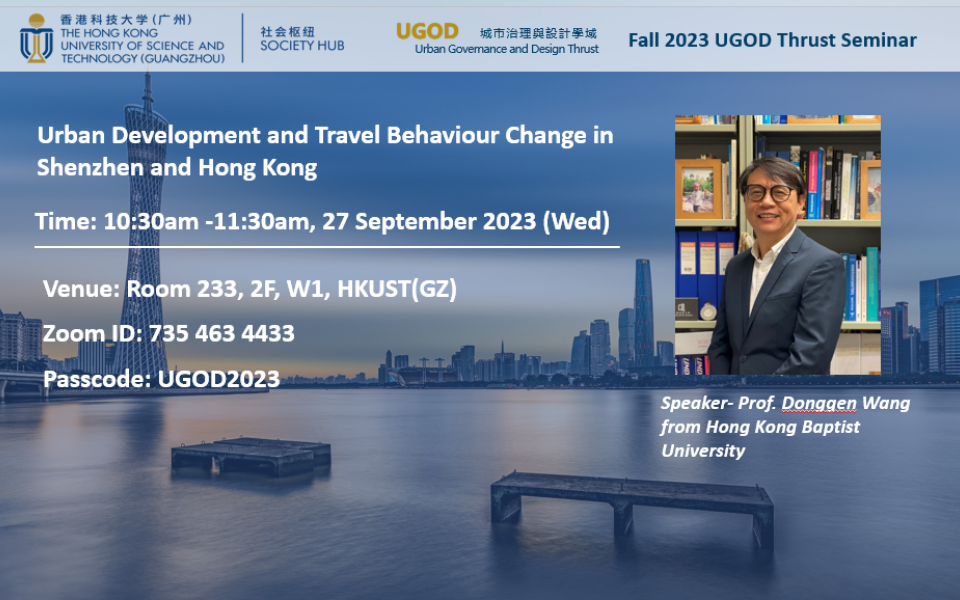 香港科技大学（广州）
THE HONG KONG UNIVERSITY OF SCIENCE AND TECHNOLOGY (GUANGZHOU)

社会枢纽
SOCIETY HUB

UGOD 城市治理與設計學域
Urban Governance and Design Thrust

Fall 2023 UGOD Thrust Seminar

Urban Development and Travel Behaviour Change in Shenzhen and Hong Kong

Time: 10:30am -11:30am, 27 September 2023 (Wed)

Venue: Room 233, 2F, W1, HKUST(GZ)

Zoom ID: 735 463 4433

Passcode: UGOD2023

Speaker- Prof. Donggen Wang from Hong Kong Baptist University